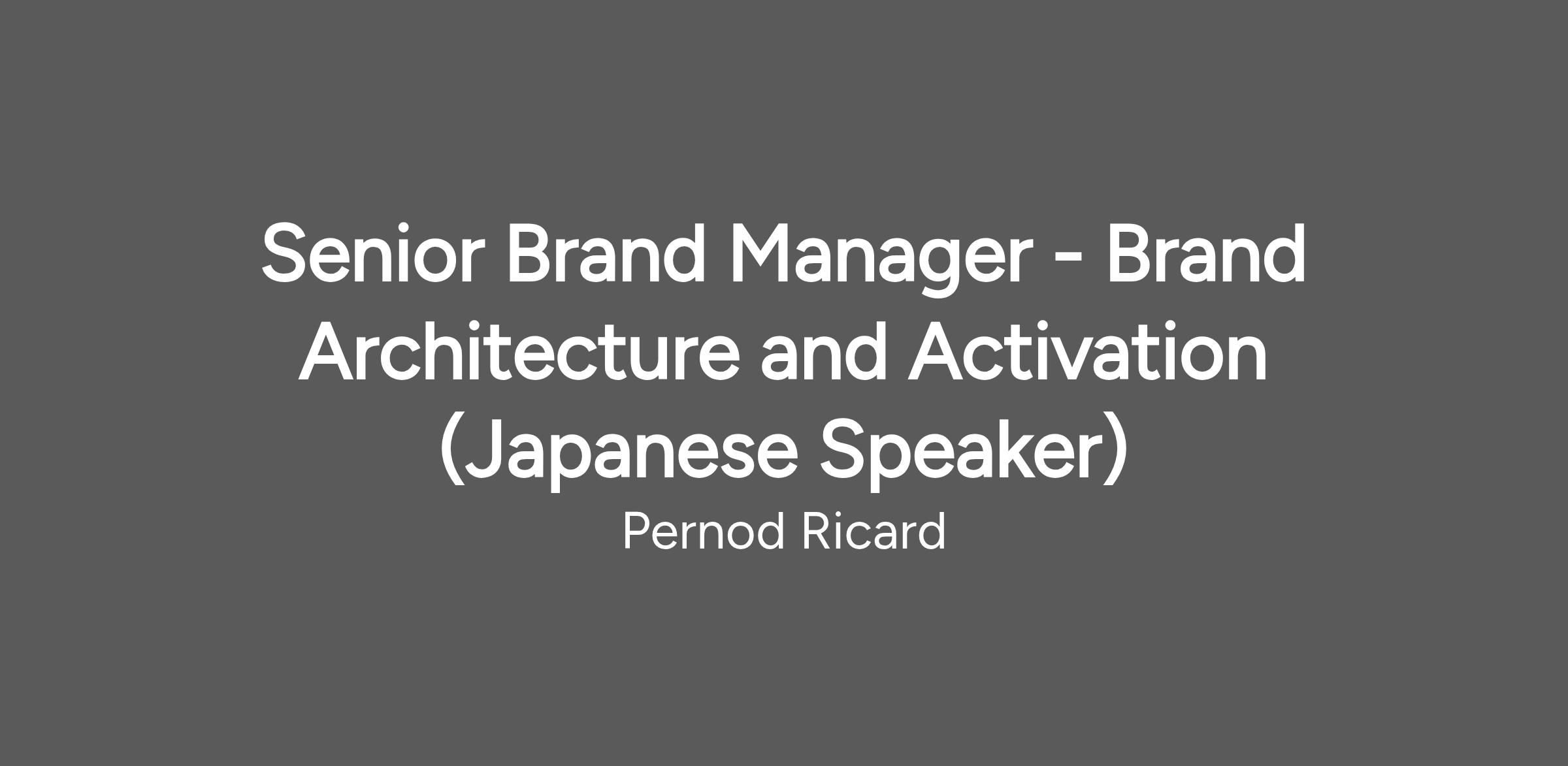 Senior Brand Manager - Brand Architecture and Activation (Japanese Speaker)

Pernod Ricard